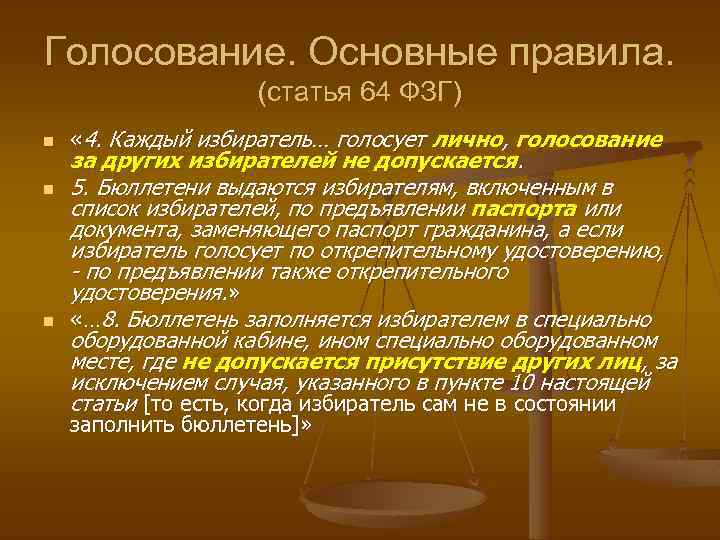 Голосование. Основные правила.
(статья 64 ФЗГ)

«4. Каждый избиратель… голосует лично, голосование за других избирателей не допускается.

5. Бюллетени выдаются избирателям, включенным в список избирателей, по предъявлении паспорта или документа, заменяющего паспорт гражданина, а если избиратель голосует по открепительному удостоверению, - по предъявлении также открепительного удостоверения.»

«…8. Бюллетень заполняется избирателем в специально оборудованной кабине, ином специально оборудованном месте, где не допускается присутствие других лиц, за исключением случая, указанного в пункте 10 настоящей статьи [то есть, когда избиратель сам не в состоянии заполнить бюллетень]»